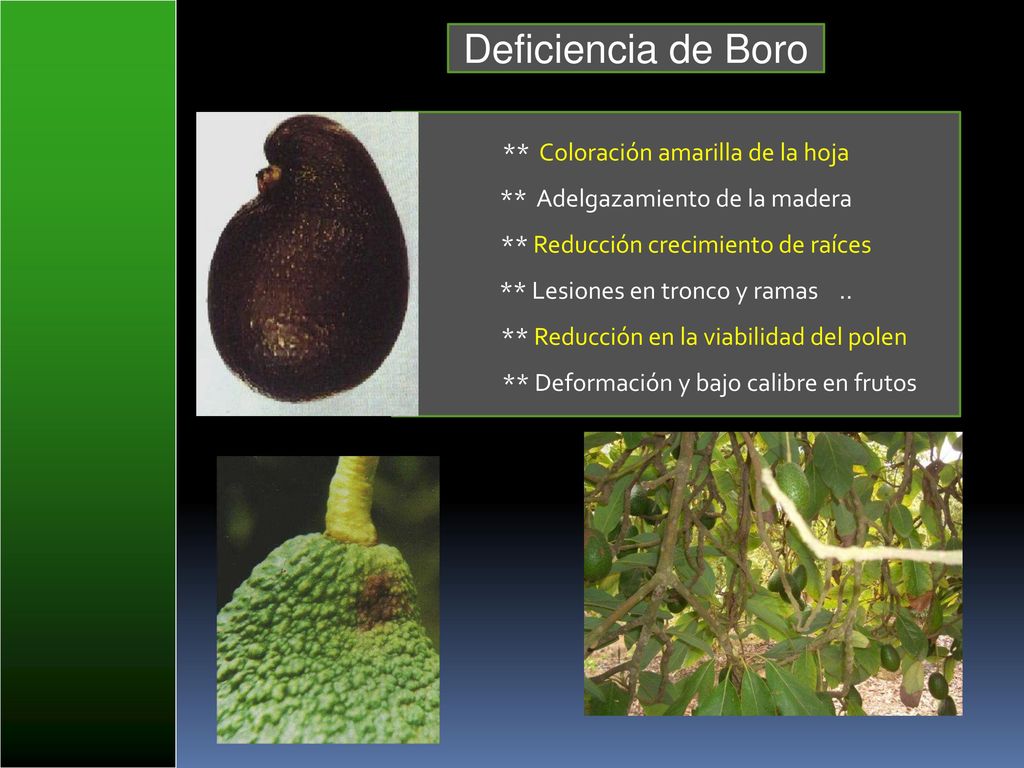 Deficiencia de Boro

** Coloración amarilla de la hoja

** Adelgazamiento de la madera

** Reducción crecimiento de raíces

** Lesiones en tronco y ramas ..

** Reducción en la viabilidad del polen

** Deformación y bajo calibre en frutos